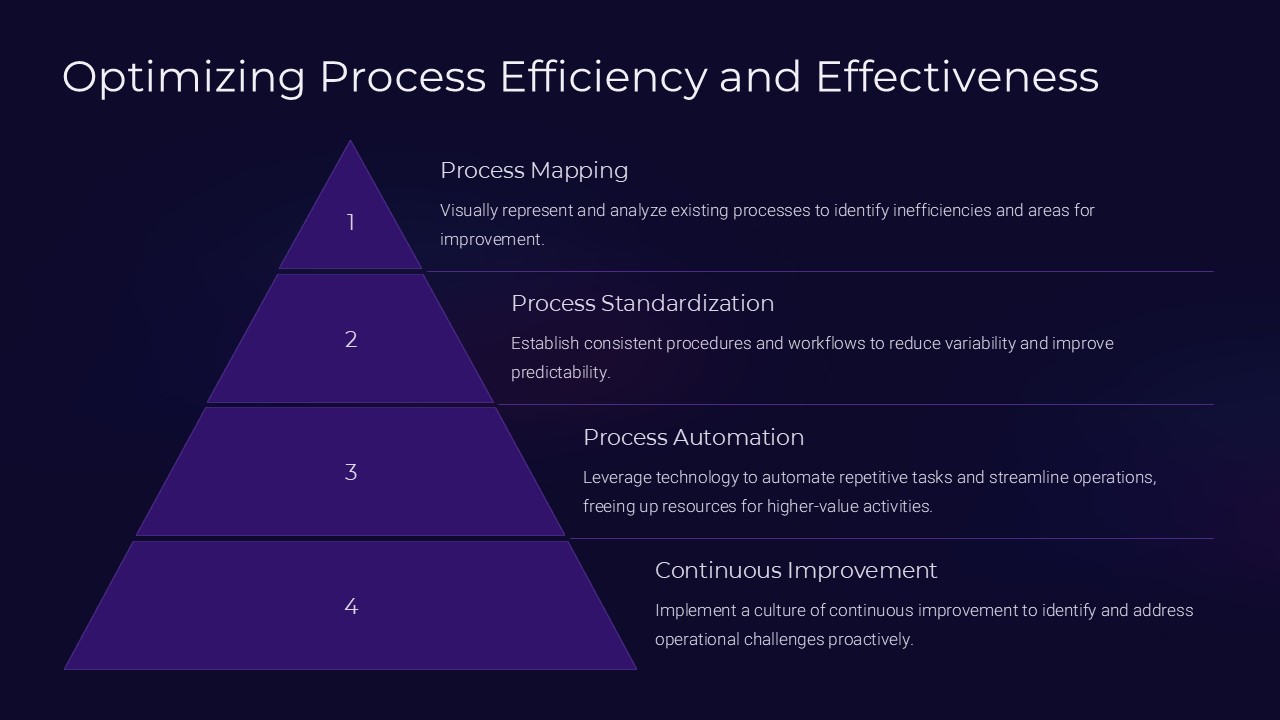 Optimizing Process Efficiency and Effectiveness

1

Process Mapping

Visually represent and analyze existing processes to identify inefficiencies and areas for improvement.

2

Process Standardization

Establish consistent procedures and workflows to reduce variability and improve predictability.

3

Process Automation

Leverage technology to automate repetitive tasks and streamline operations, freeing up resources for higher-value activities.

4

Continuous Improvement

Implement a culture of continuous improvement to identify and address operational challenges proactively.